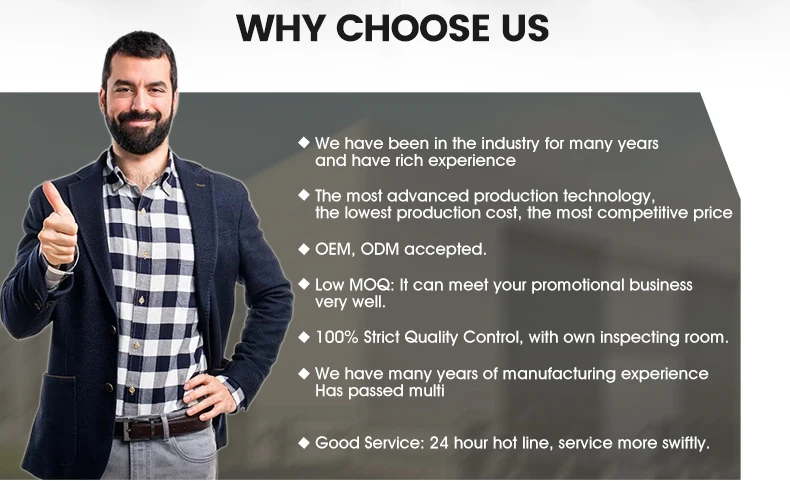 WHY CHOOSE US

◆ We have been in the industry for many years and have rich experience

◆ The most advanced production technology, the lowest production cost, the most competitive price

◆ OEM, ODM accepted.

◆ Low MOQ: It can meet your promotional business very well.

◆ 100% Strict Quality Control, with own inspecting room.

◆ We have many years of manufacturing experience Has passed multi

◆ Good Service: 24 hour hot line, service more swiftly.